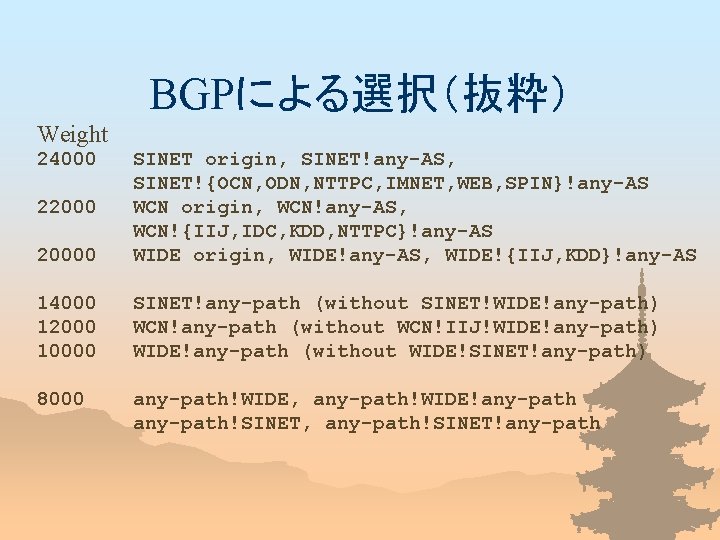 BGPによる選択（抜粋）

Weight
24000 SINET origin, SINET!any-AS, SINET!{OCN,ODN,NTTPC,IMNET,WEB,SPIN}!any-AS
22000 WCN origin, WCN!any-AS, WCN!{IIJ,IDC,KDD,NTTPC}!any-AS
20000 WIDE origin, WIDE!any-AS, WIDE!{IIJ,KDD}!any-AS

14000 SINET!any-path (without SINET!WIDE!any-path)
12000 WCN!any-path (without WCN!IIJ!WIDE!any-path)
10000 WIDE!any-path (without WIDE!SINET!any-path)

8000 any-path!WIDE, any-path!WIDE!any-path any-path!SINET, any-path!SINET!any-path